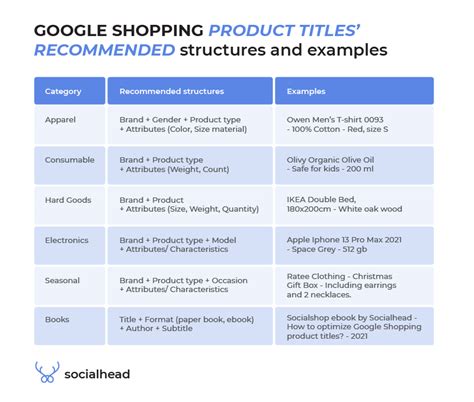 GOOGLE SHOPPING PRODUCT TITLES' RECOMMENDED structures and examples

| Category | Recommended structures | Examples |
|---|---|---|
| Apparel | Brand + Gender + Product type + Attributes (Color, Size material) | Owen Men's T-shirt 0093 - 100% Cotton - Red, size S |
| Consumable | Brand + Product type + Attributes (Weight, Count) | Olivy Organic Olive Oil - Safe for kids - 200 ml |
| Hard Goods | Brand + Product + Attributes (Size, Weight, Quantity) | IKEA Double Bed, 180x200cm - White oak wood |
| Electronics | Brand + Product type + Model + Attributes/ Characteristics | Apple Iphone 13 Pro Max 2021 - Space Grey - 512 gb |
| Seasonal | Brand + Product type + Occasion + Attributes/ Characteristics | Ratee Clothing - Christmas Gift Box - Including earrings and 2 necklaces. |
| Books | Title + Format (paper book, ebook) + Author + Subtitle | Socialshop ebook by Socialhead - How to optimize Google Shopping product titles? - 2021 |

socialhead